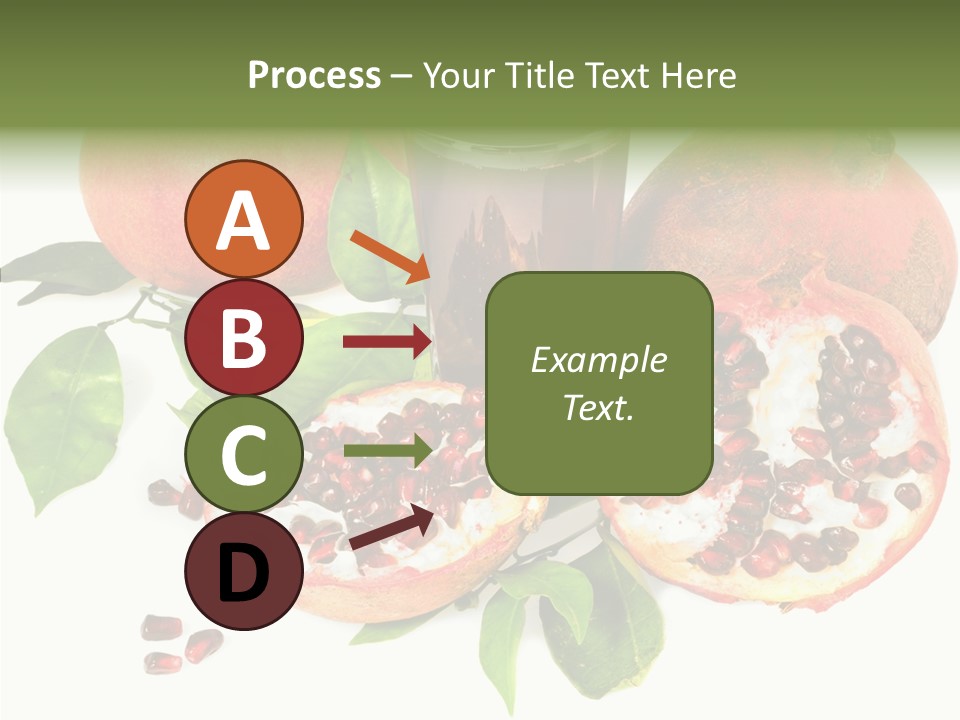 Process – Your Title Text Here

A

B

C

D

Example Text.